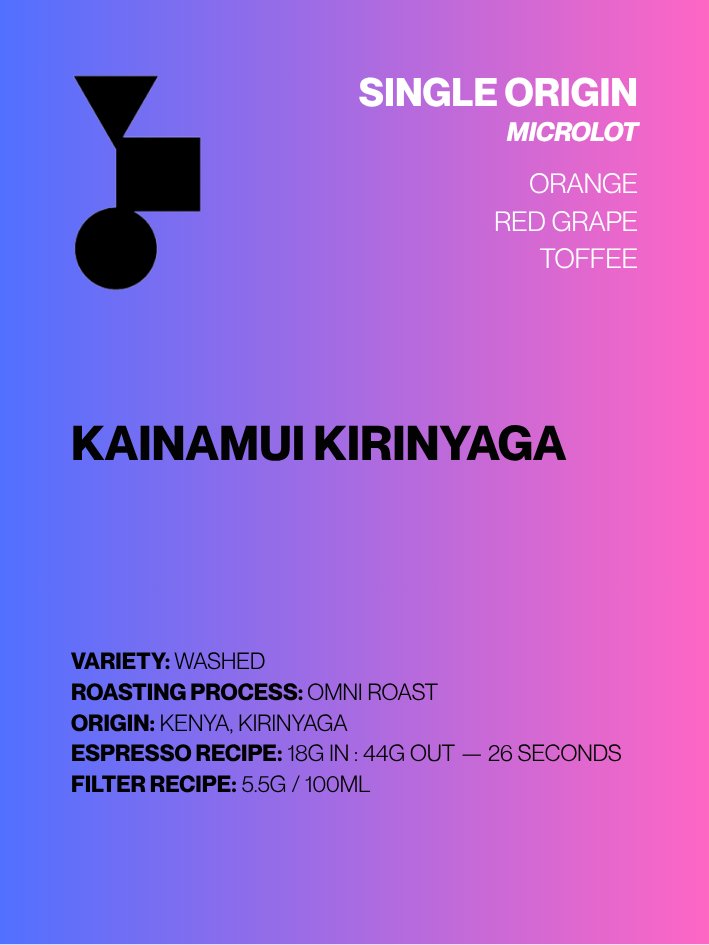 SINGLE ORIGIN
MICROLOT

ORANGE
RED GRAPE
TOFFEE

KAINAMUI KIRINYAGA

VARIETY: WASHED
ROASTING PROCESS: OMNI ROAST
ORIGIN: KENYA, KIRINYAGA
ESPRESSO RECIPE: 18G IN : 44G OUT — 26 SECONDS
FILTER RECIPE: 5.5G / 100ML